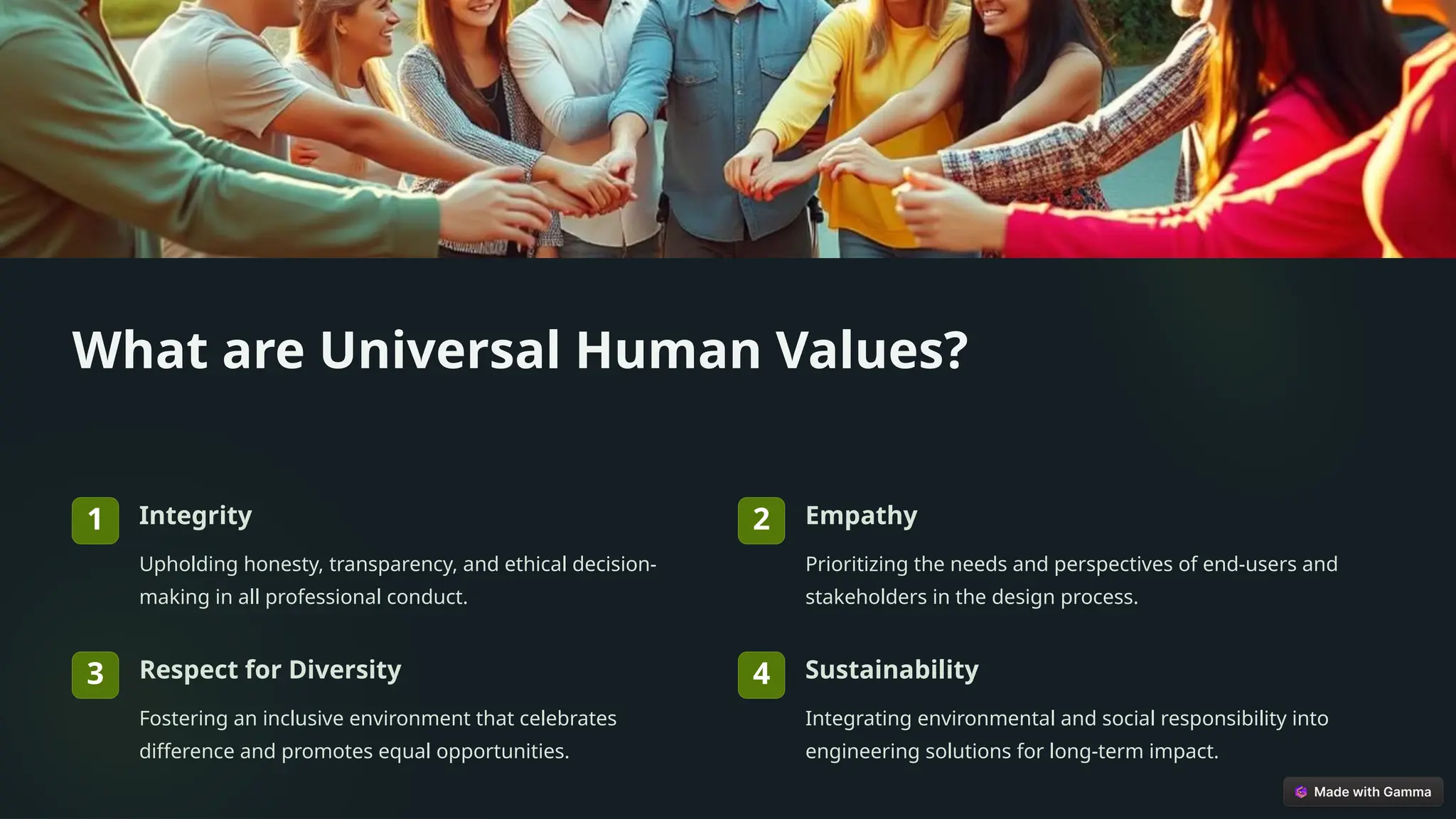 What are Universal Human Values?

1 Integrity

Upholding honesty, transparency, and ethical decision-making in all professional conduct.

2 Empathy

Prioritizing the needs and perspectives of end-users and stakeholders in the design process.

3 Respect for Diversity

Fostering an inclusive environment that celebrates difference and promotes equal opportunities.

4 Sustainability

Integrating environmental and social responsibility into engineering solutions for long-term impact.

Made with Gamma